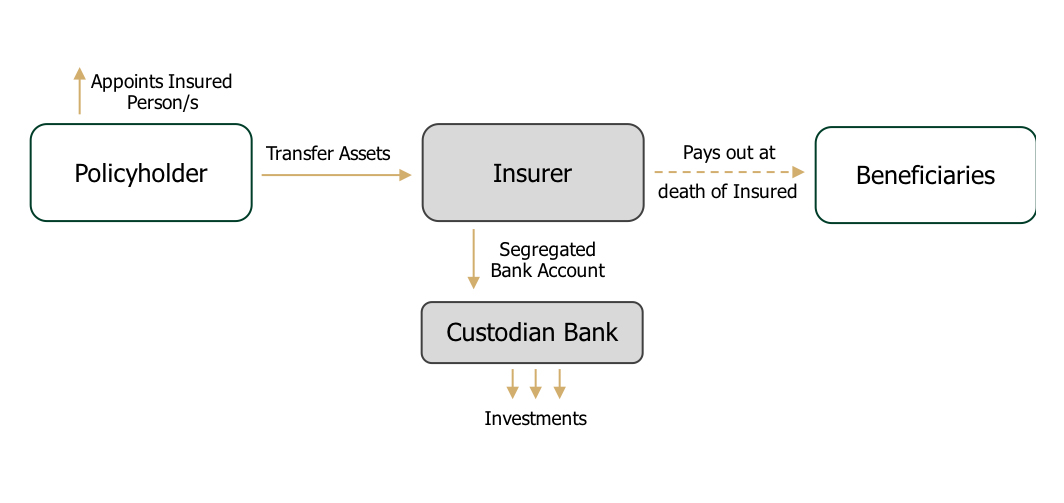 Appoints Insured Person/s

Policyholder

Transfer Assets

Insurer

Pays out at death of Insured

Beneficiaries

Segregated Bank Account

Custodian Bank

Investments